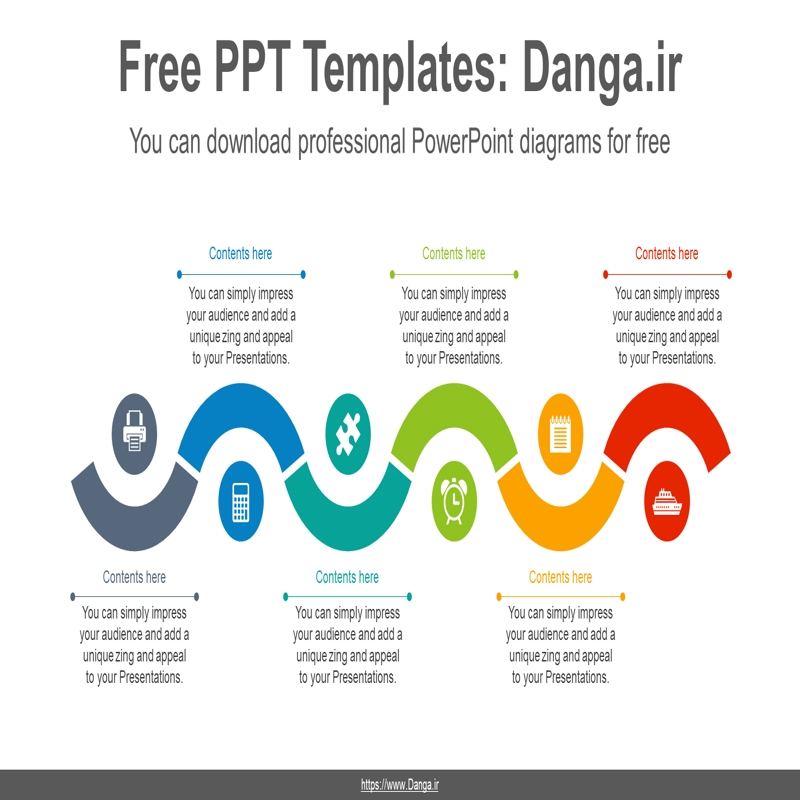 Free PPT Templates: Danga.ir

You can download professional PowerPoint diagrams for free

Contents here

You can simply impress your audience and add a unique zing and appeal to your Presentations.

Contents here

You can simply impress your audience and add a unique zing and appeal to your Presentations.

Contents here

You can simply impress your audience and add a unique zing and appeal to your Presentations.

Contents here

You can simply impress your audience and add a unique zing and appeal to your Presentations.

Contents here

You can simply impress your audience and add a unique zing and appeal to your Presentations.

Contents here

You can simply impress your audience and add a unique zing and appeal to your Presentations.

https://www.Danga.ir